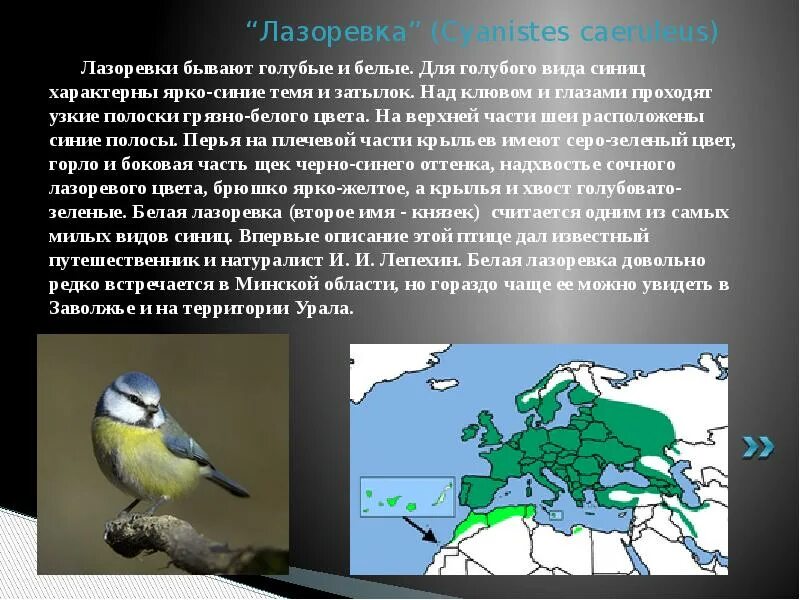 “Лазоревка” (Cyanistes caeruleus)

Лазоревки бывают голубые и белые. Для голубого вида синиц характерны ярко-синие темя и затылок. Над клювом и глазами проходят узкие полоски грязно-белого цвета. На верхней части шеи расположены синие полосы. Перья на плечевой части крыльев имеют серо-зеленый цвет, горло и боковая часть щек черно-синего оттенка, надхвостье сочного лазоревого цвета, брюшко ярко-желтое, а крылья и хвост голубовато-зеленые. Белая лазоревка (второе имя - князек) считается одним из самых милых видов синиц. Впервые описание этой птице дал известный путешественник и натуралист И. И. Лепехин. Белая лазоревка довольно редко встречается в Минской области, но гораздо чаще ее можно увидеть в Заволжье и на территории Урала.